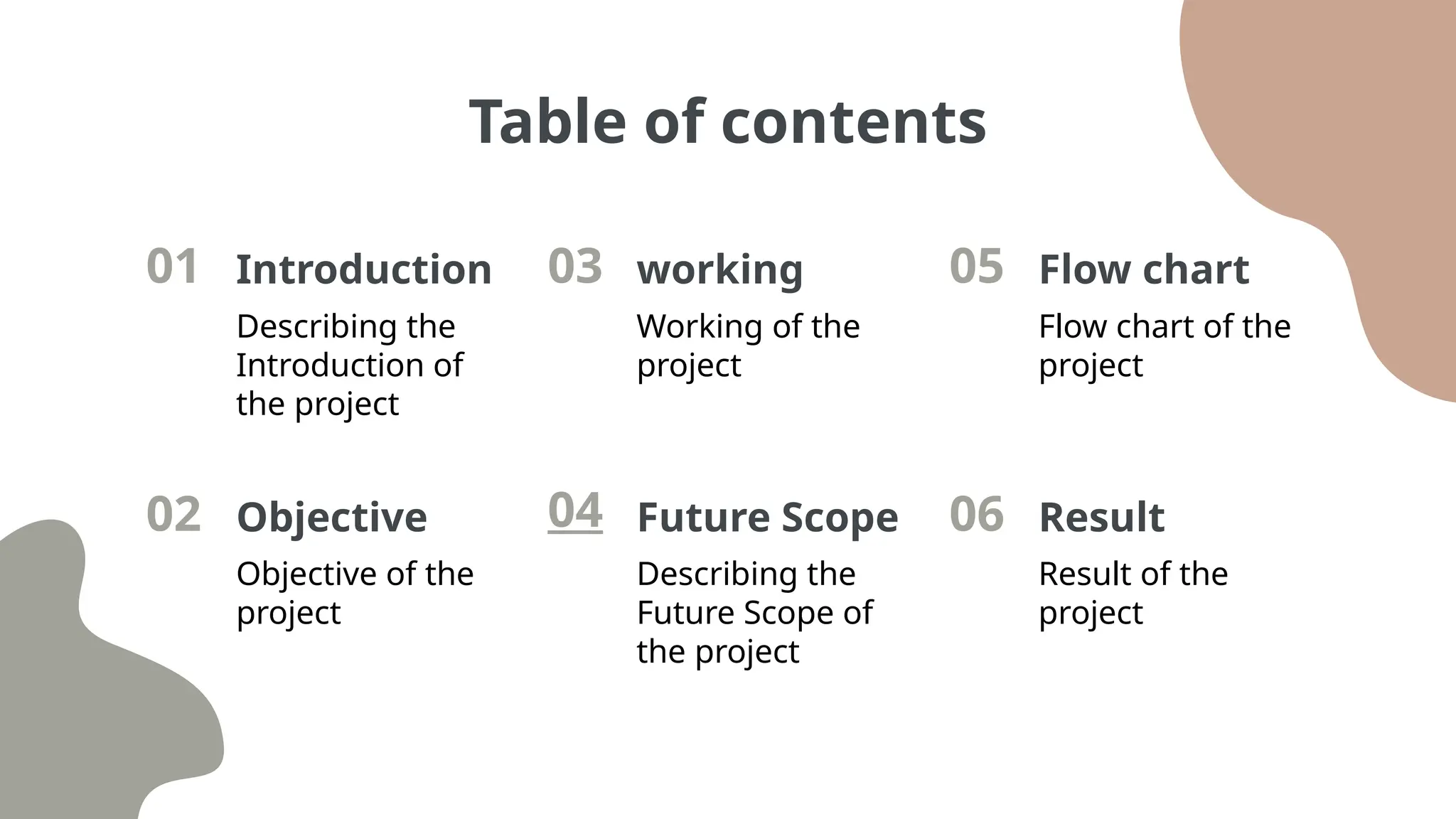 Table of contents

01 Introduction
Describing the Introduction of the project

02 Objective
Objective of the project

03 working
Working of the project

04 Future Scope
Describing the Future Scope of the project

05 Flow chart
Flow chart of the project

06 Result
Result of the project